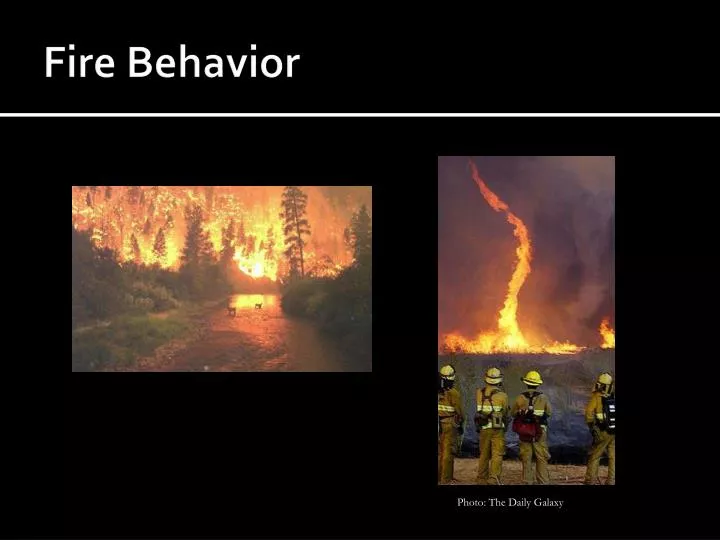 Fire Behavior

Photo: The Daily Galaxy